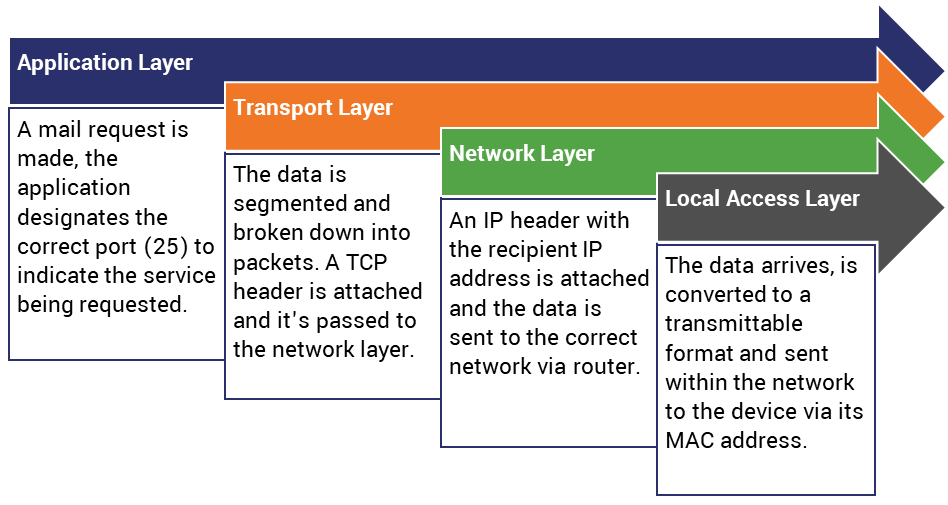 Application Layer

A mail request is made, the application designates the correct port (25) to indicate the service being requested.

Transport Layer

The data is segmented and broken down into packets. A TCP header is attached and it's passed to the network layer.

Network Layer

An IP header with the recipient IP address is attached and the data is sent to the correct network via router.

Local Access Layer

The data arrives, is converted to a transmittable format and sent within the network to the device via its MAC address.